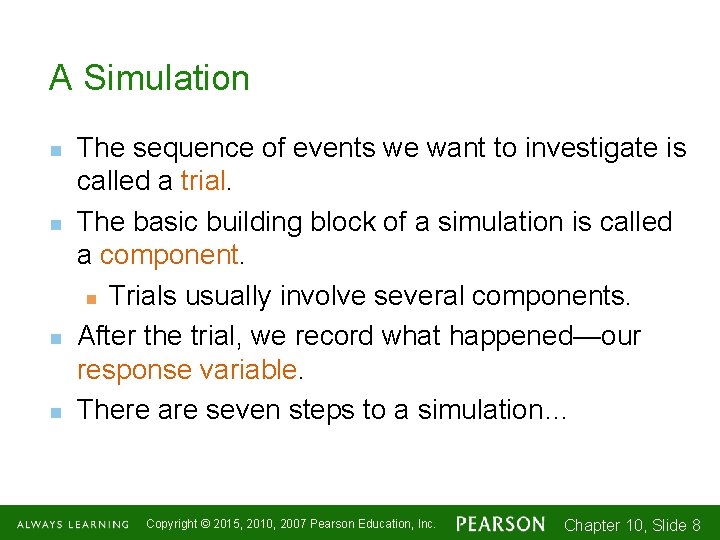 A Simulation

- The sequence of events we want to investigate is called a trial.
- The basic building block of a simulation is called a component.
  - Trials usually involve several components.
- After the trial, we record what happened—our response variable.
- There are seven steps to a simulation…

ALWAYS LEARNING Copyright © 2015, 2010, 2007 Pearson Education, Inc. PEARSON Chapter 10, Slide 8